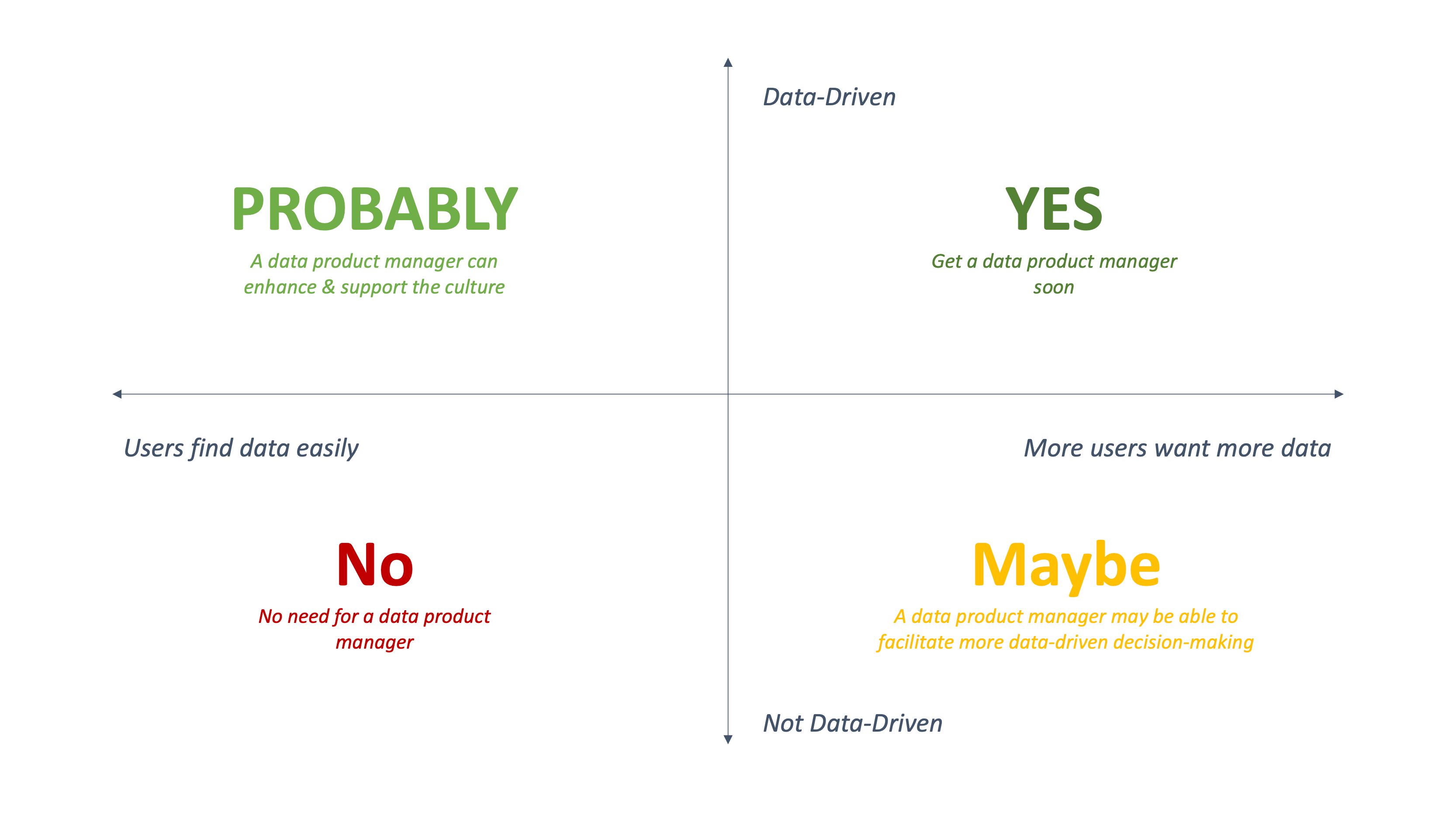 Data-Driven

PROBABLY

A data product manager can enhance & support the culture

YES

Get a data product manager soon

Users find data easily

More users want more data

No

No need for a data product manager

Maybe

A data product manager may be able to facilitate more data-driven decision-making

Not Data-Driven